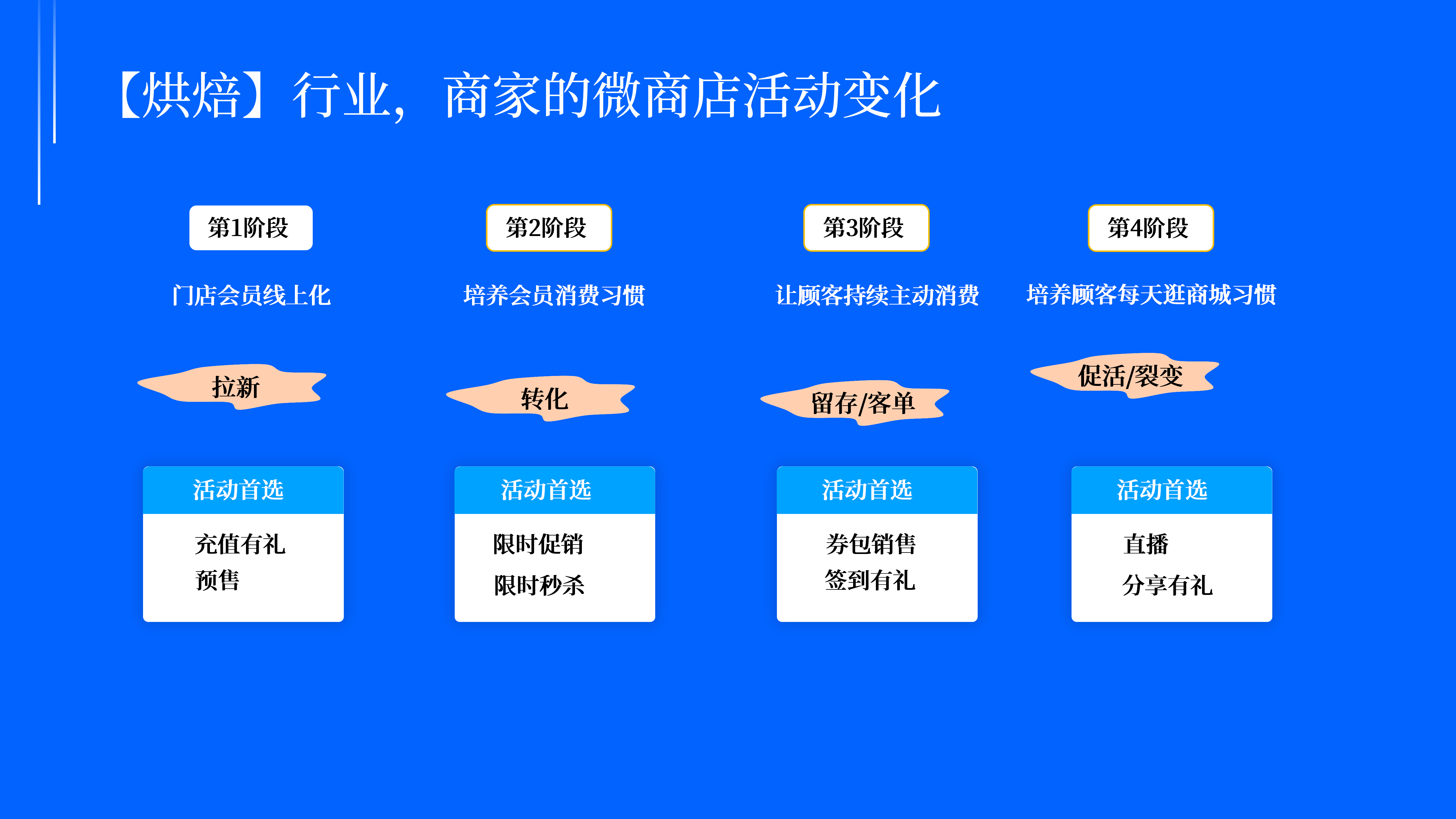 【烘焙】行业，商家的微商店活动变化

第1阶段

门店会员线上化

拉新

活动首选

充值有礼
预售

第2阶段

培养会员消费习惯

转化

活动首选

限时促销
限时秒杀

第3阶段

让顾客持续主动消费

留存/客单

活动首选

券包销售
签到有礼

第4阶段

培养顾客每天逛商城习惯

促活/裂变

活动首选

直播
分享有礼